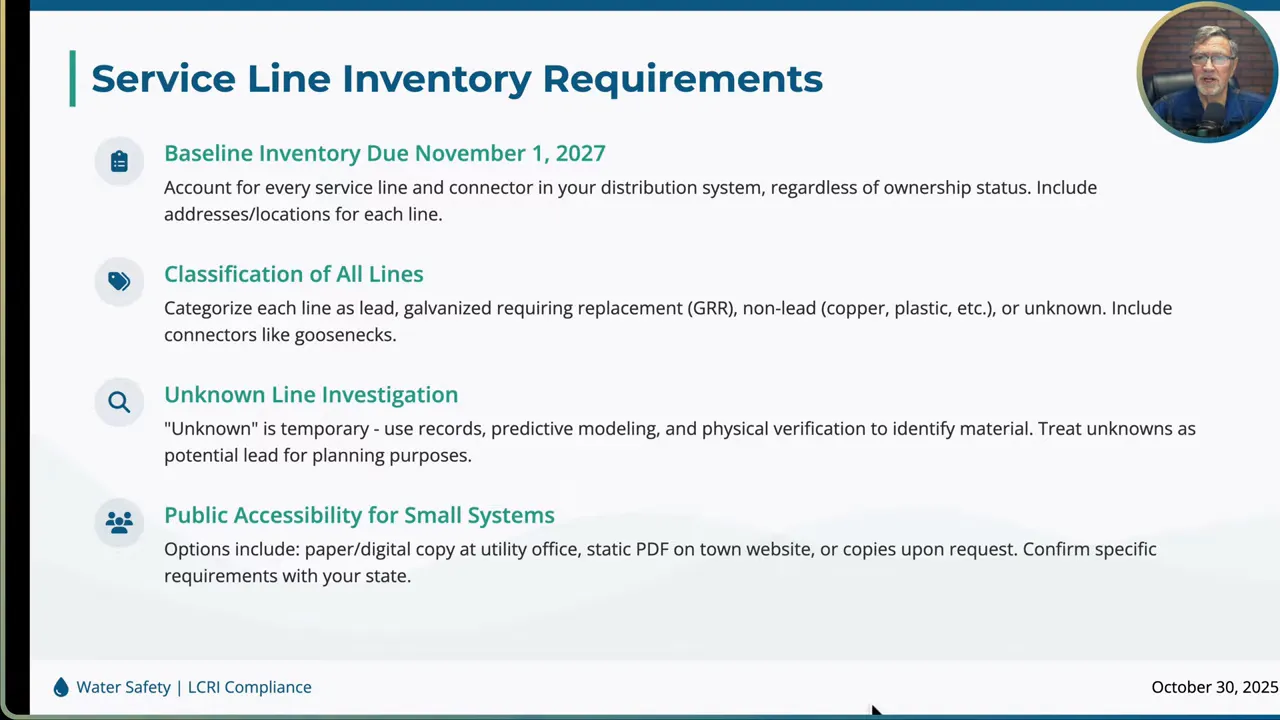 Service Line Inventory Requirements

Baseline Inventory Due November 1, 2027

Account for every service line and connector in your distribution system, regardless of ownership status. Include addresses/locations for each line.

Classification of All Lines

Categorize each line as lead, galvanized requiring replacement (GRR), non-lead (copper, plastic, etc.), or unknown. Include connectors like goosenecks.

Unknown Line Investigation

"Unknown" is temporary - use records, predictive modeling, and physical verification to identify material. Treat unknowns as potential lead for planning purposes.

Public Accessibility for Small Systems

Options include: paper/digital copy at utility office, static PDF on town website, or copies upon request. Confirm specific requirements with your state.

Water Safety | LCRI Compliance

October 30, 2025